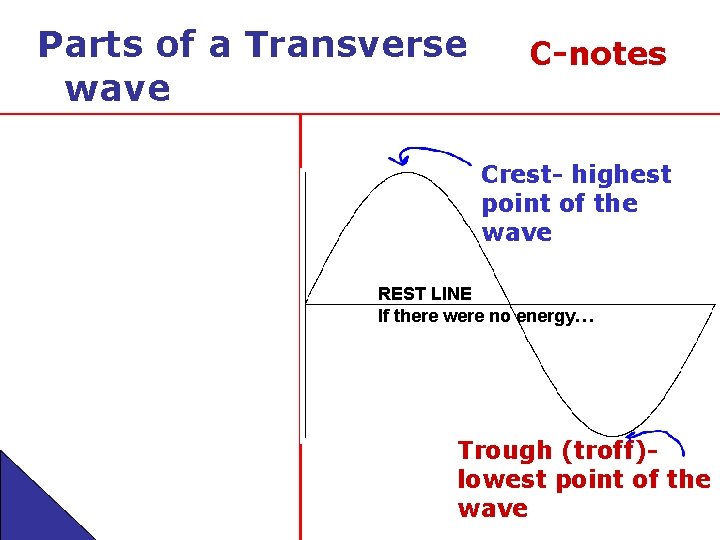 Parts of a Transverse wave

C-notes

Crest- highest point of the wave

REST LINE
If there were no energy…

Trough (troff)- lowest point of the wave